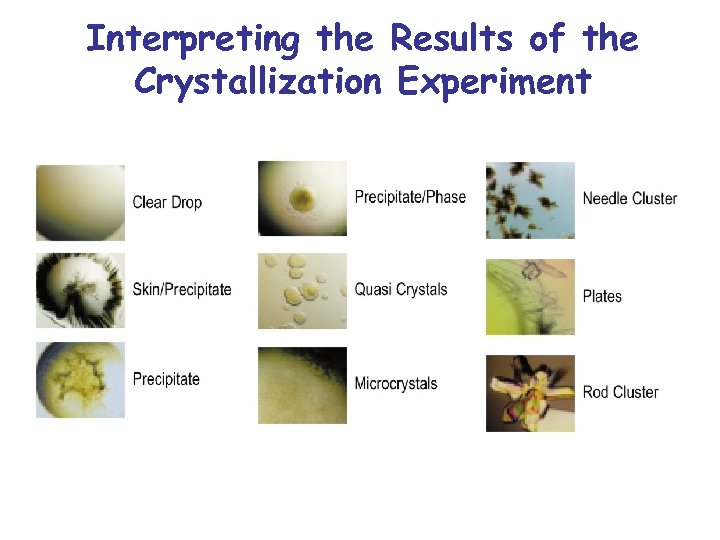 Interpreting the Results of the Crystallization Experiment

Clear Drop

Skin/Precipitate

Precipitate

Precipitate/Phase

Quasi Crystals

Microcrystals

Needle Cluster

Plates

Rod Cluster